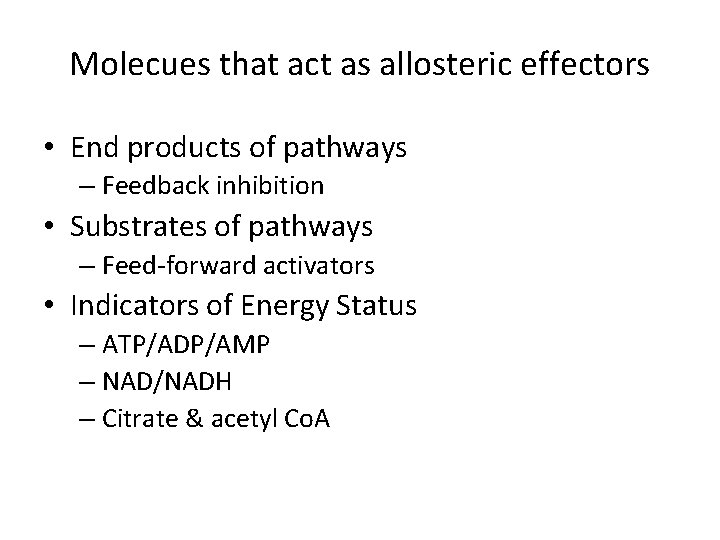 Molecues that act as allosteric effectors

• End products of pathways
  – Feedback inhibition
• Substrates of pathways
  – Feed-forward activators
• Indicators of Energy Status
  – ATP/ADP/AMP
  – NAD/NADH
  – Citrate & acetyl CoA